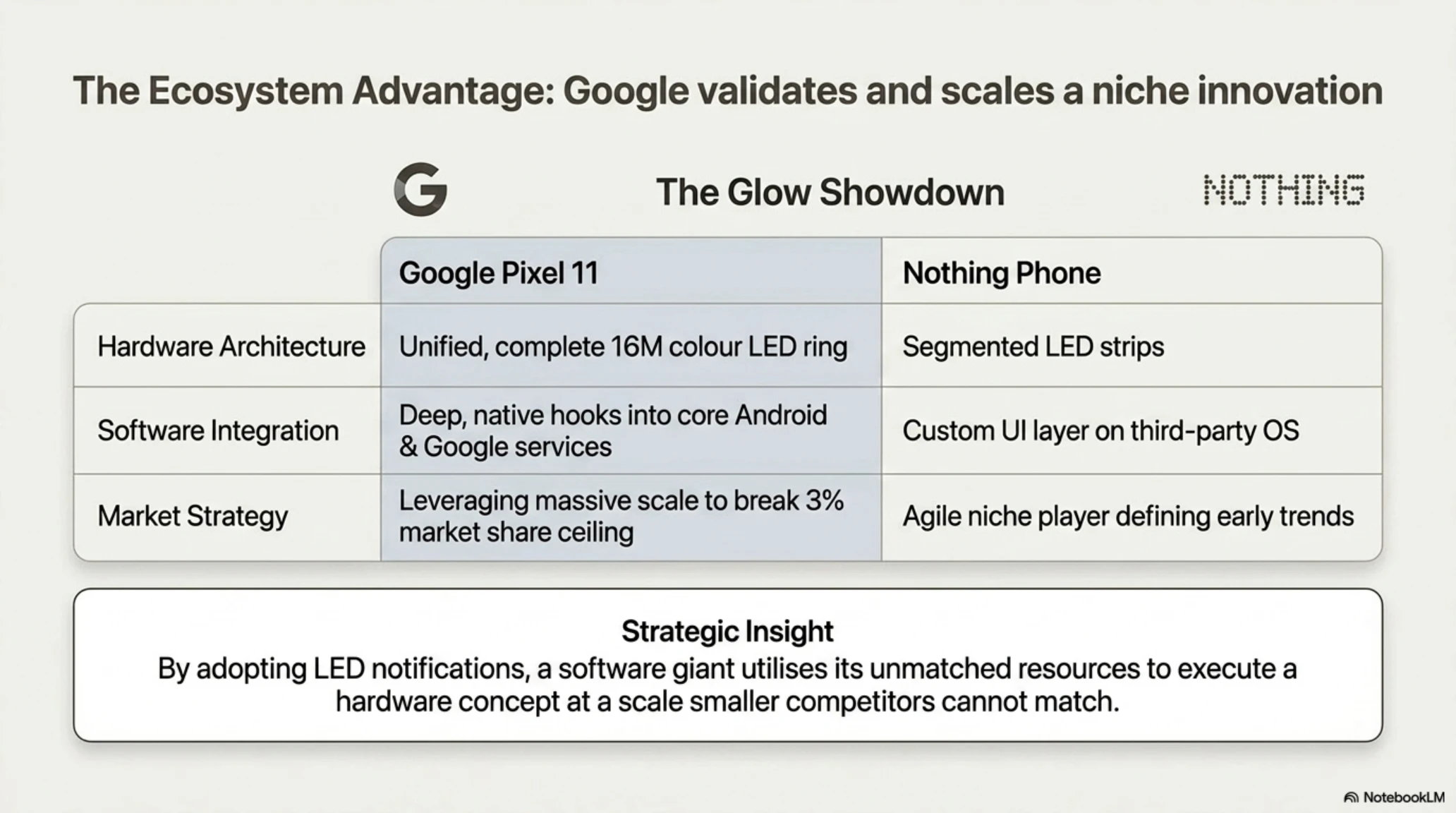 The Ecosystem Advantage: Google validates and scales a niche innovation

G

The Glow Showdown

NOTHING

| | Google Pixel 11 | Nothing Phone |
|---|---|---|
| Hardware Architecture | Unified, complete 16M colour LED ring | Segmented LED strips |
| Software Integration | Deep, native hooks into core Android & Google services | Custom UI layer on third-party OS |
| Market Strategy | Leveraging massive scale to break 3% market share ceiling | Agile niche player defining early trends |

Strategic Insight
By adopting LED notifications, a software giant utilises its unmatched resources to execute a hardware concept at a scale smaller competitors cannot match.

NotebookLM